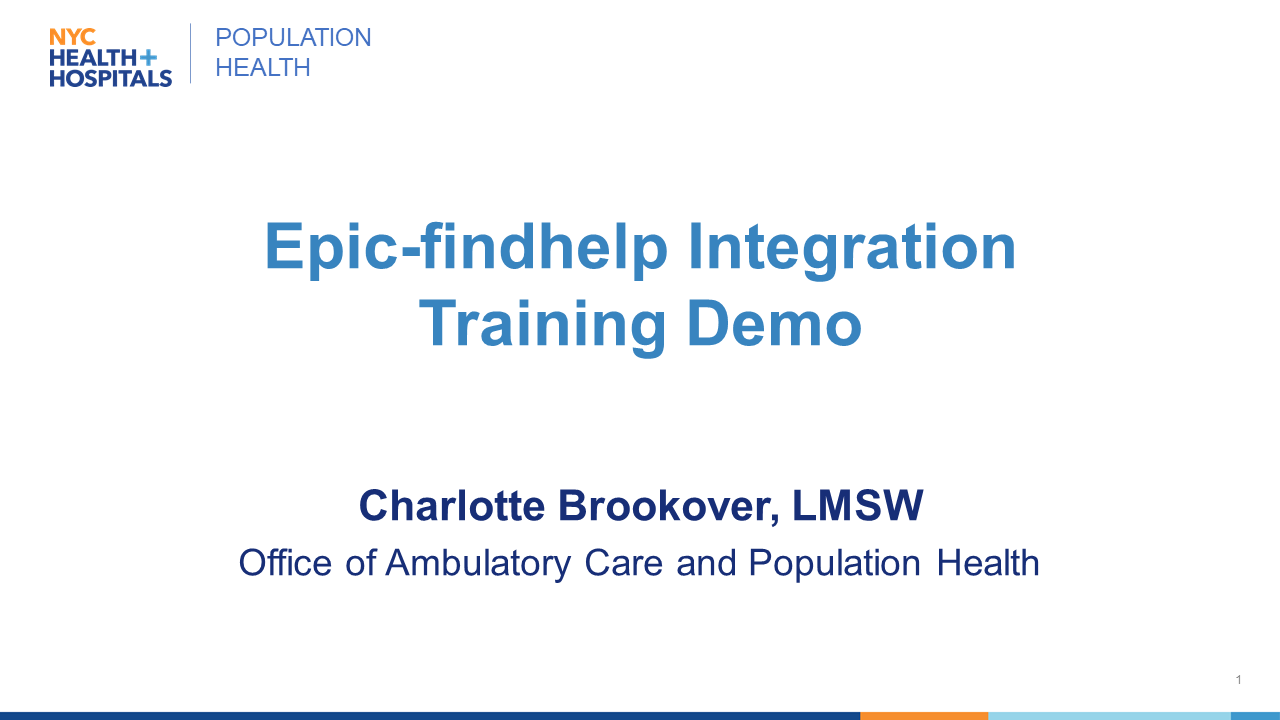 NYC HEALTH+ HOSPITALS

POPULATION HEALTH

Epic-findhelp Integration Training Demo

Charlotte Brookover, LMSW

Office of Ambulatory Care and Population Health

1